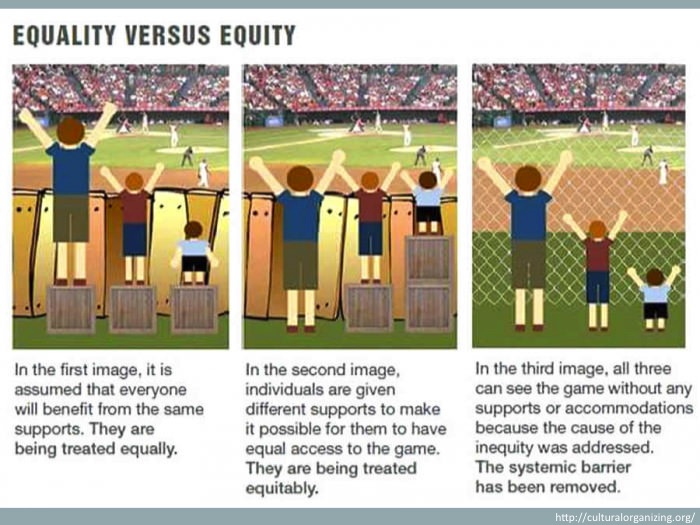 EQUALITY VERSUS EQUITY

In the first image, it is assumed that everyone will benefit from the same supports. They are being treated equally.

In the second image, individuals are given different supports to make it possible for them to have equal access to the game. They are being treated equitably.

In the third image, all three can see the game without any supports or accommodations because the cause of the inequity was addressed. The systemic barrier has been removed.

http://culturalorganizing.org/